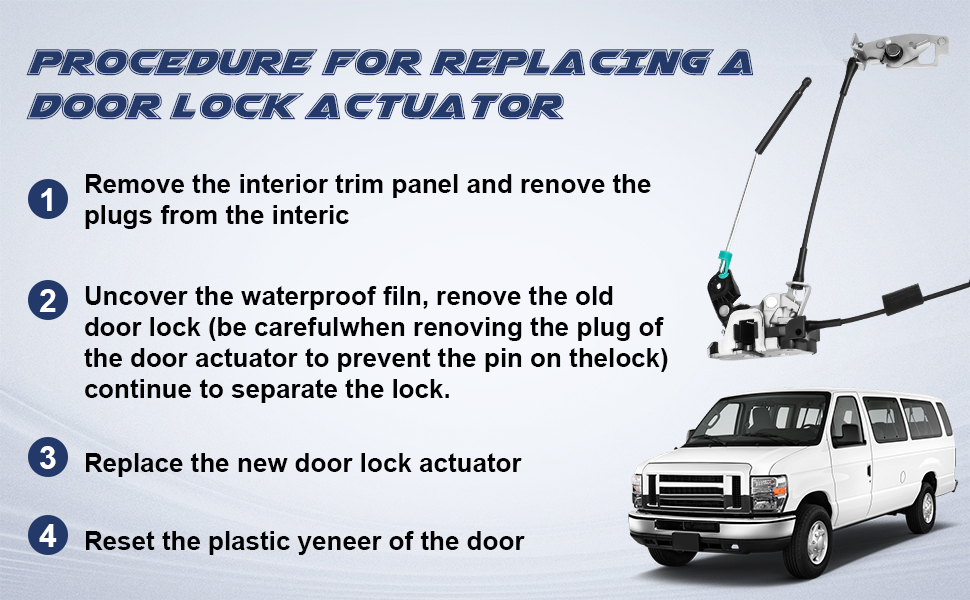 PROCEDURE FOR REPLACING A DOOR LOCK ACTUATOR

1 Remove the interior trim panel and renove the plugs from the interic

2 Uncover the waterproof filn, renove the old door lock (be carefulwhen renoving the plug of the door actuator to prevent the pin on thelock) continue to separate the lock.

3 Replace the new door lock actuator

4 Reset the plastic yeneer of the door